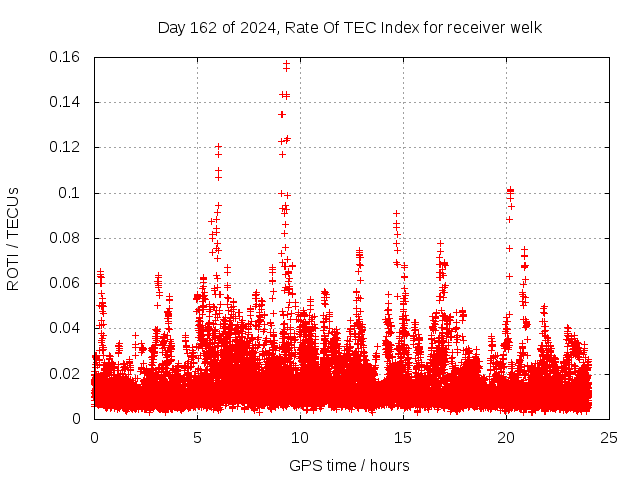 Day 162 of 2024, Rate Of TEC Index for receiver welk

ROTI / TECUs

0.16
0.14
0.12
0.1
0.08
0.06
0.04
0.02
0

0
5
10
15
20
25

GPS time / hours